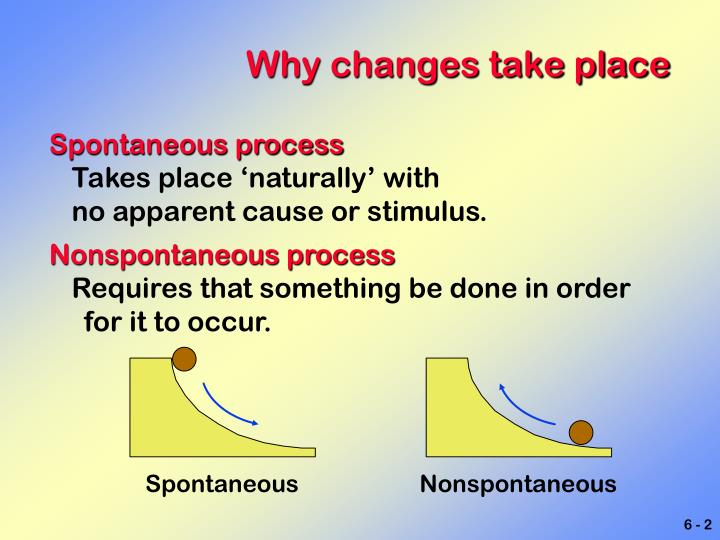 Why changes take place

Spontaneous process
Takes place ‘naturally’ with no apparent cause or stimulus.

Nonspontaneous process
Requires that something be done in order for it to occur.

Spontaneous

Nonspontaneous

6 - 2